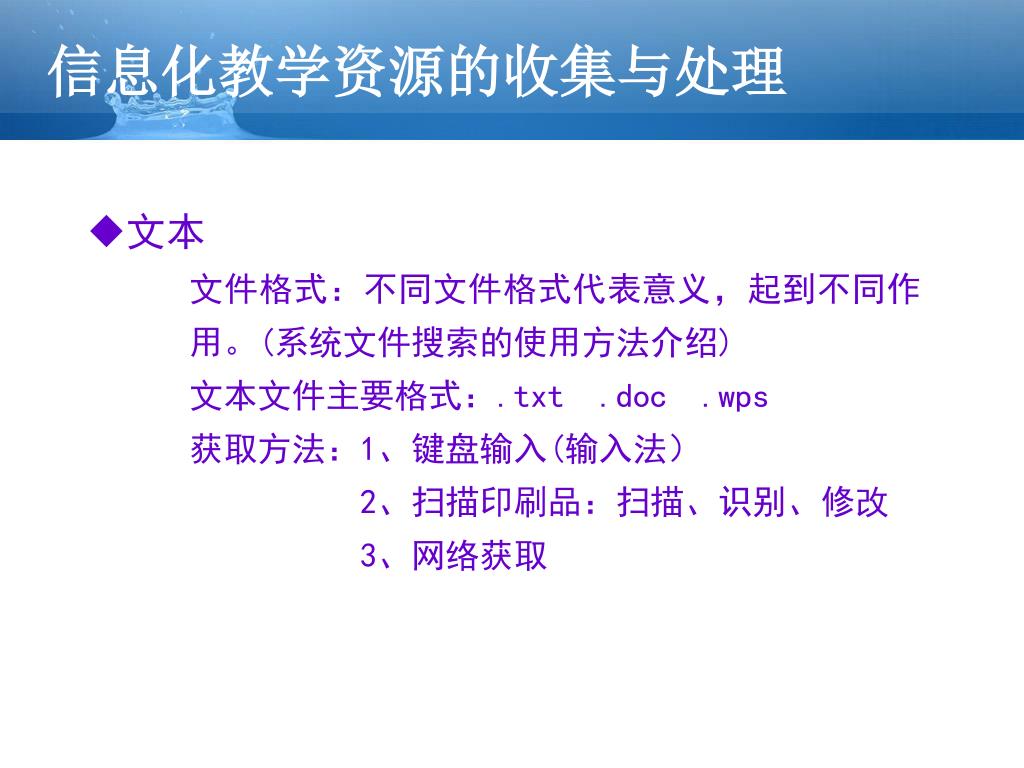 信息化教学资源的收集与处理

◆文本

文件格式：不同文件格式代表意义，起到不同作用。(系统文件搜索的使用方法介绍)

文本文件主要格式：.txt .doc .wps

获取方法：1、键盘输入(输入法)

2、扫描印刷品：扫描、识别、修改

3、网络获取